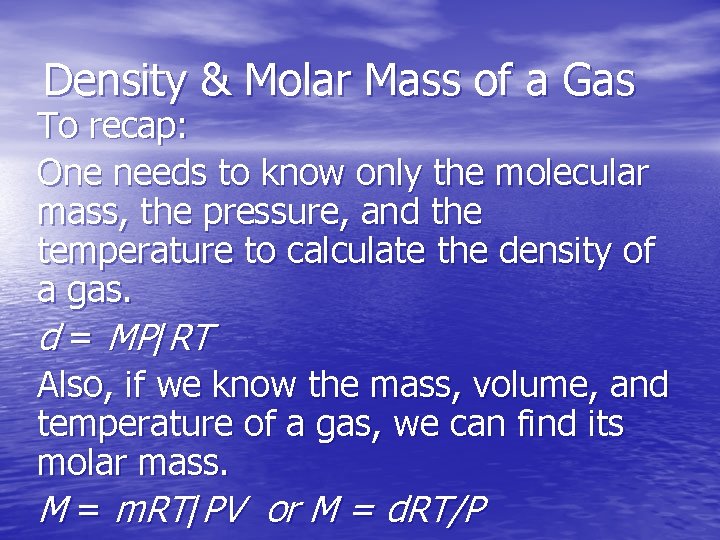 Density & Molar Mass of a Gas

To recap:

One needs to know only the molecular mass, the pressure, and the temperature to calculate the density of a gas.

$d = MP/RT$

Also, if we know the mass, volume, and temperature of a gas, we can find its molar mass.

$M = mRT/PV$ or $M = dRT/P$